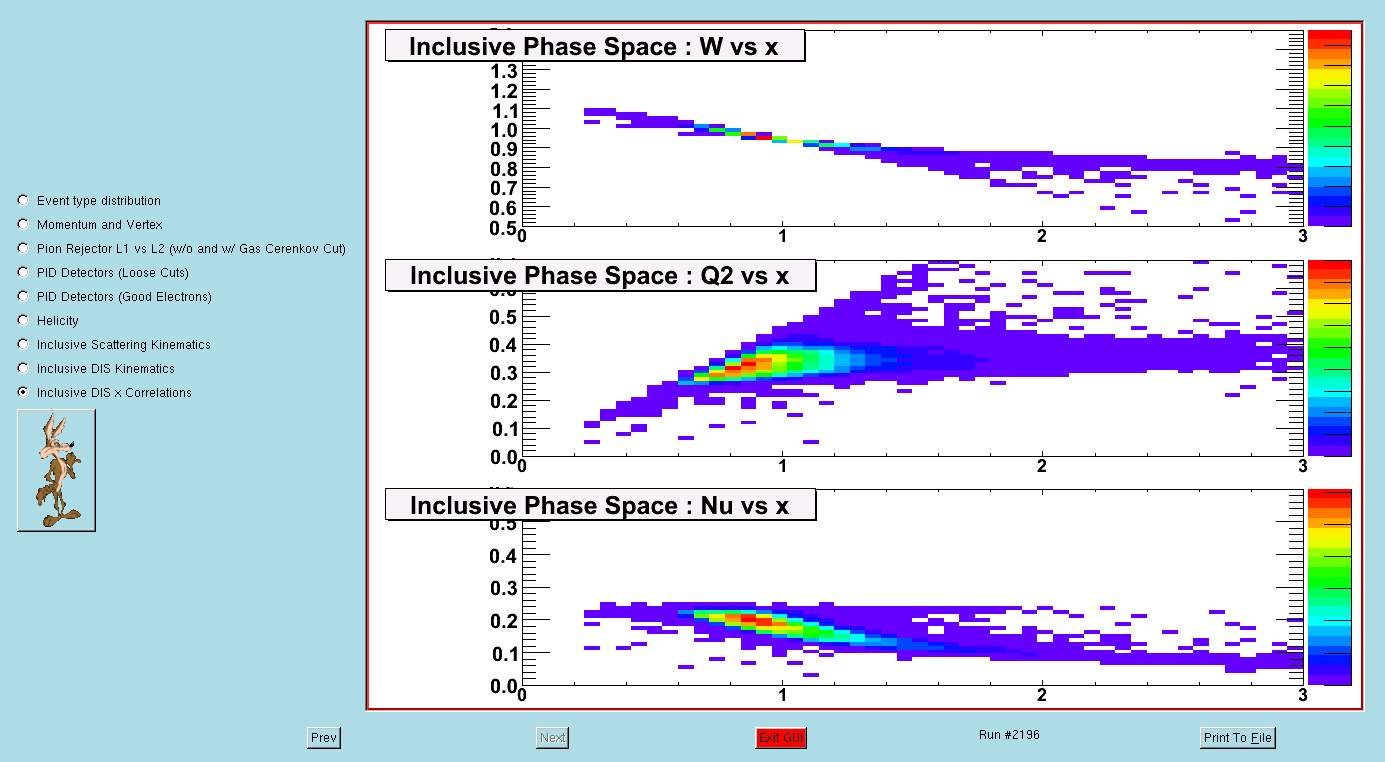 Event type distribution
Momentum and Vertex
Pion Rejector L1 vs L2 (w/o and w/ Gas Cerenkov Cut)
PID Detectors (Loose Cuts)
PID Detectors (Good Electrons)
Helicity
Inclusive Scattering Kinematics
Inclusive DIS Kinematics
Inclusive DIS x Correlations

Inclusive Phase Space : W vs x
1.3
1.2
1.1
1.0
0.9
0.8
0.7
0.6
0.5
0
1
2
3

Inclusive Phase Space : Q2 vs x
0.5
0.4
0.3
0.2
0.1
0.0
0
1
2
3

Inclusive Phase Space : Nu vs x
0.5
0.4
0.3
0.2
0.1
0.0
0
1
2
3

Prev
Next
Exit GUI
Run #2196
Print To File